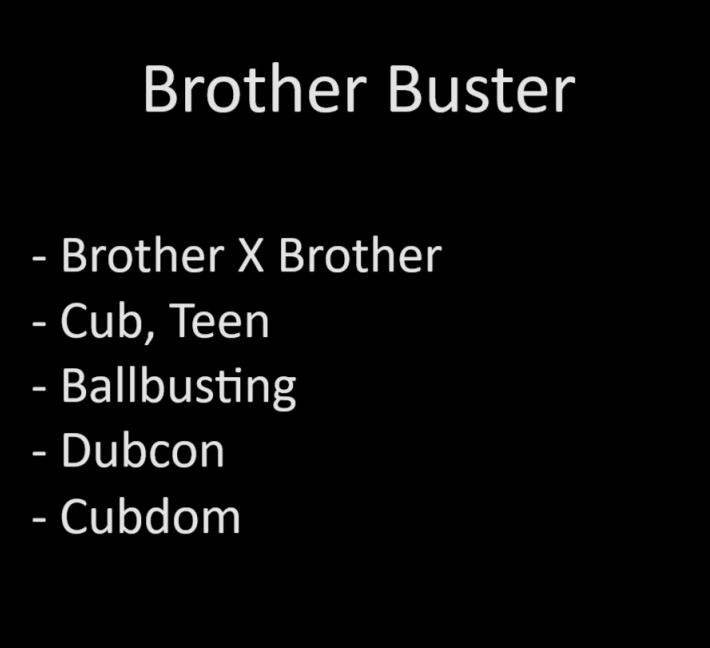 Brother Buster

- Brother X Brother
- Cub, Teen
- Ballbusting
- Dubcon
- Cubdom